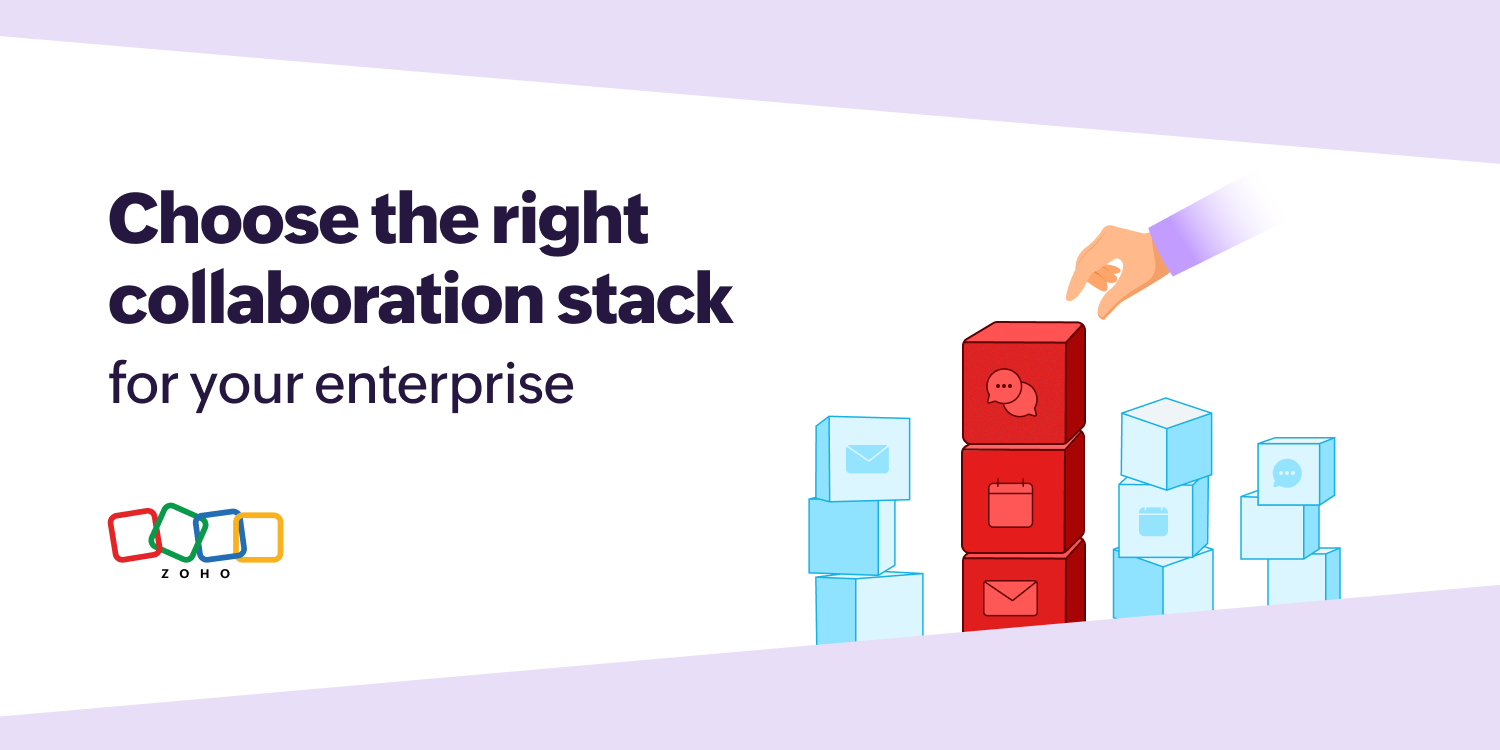 Choose the right collaboration stack

for your enterprise

ZOHO